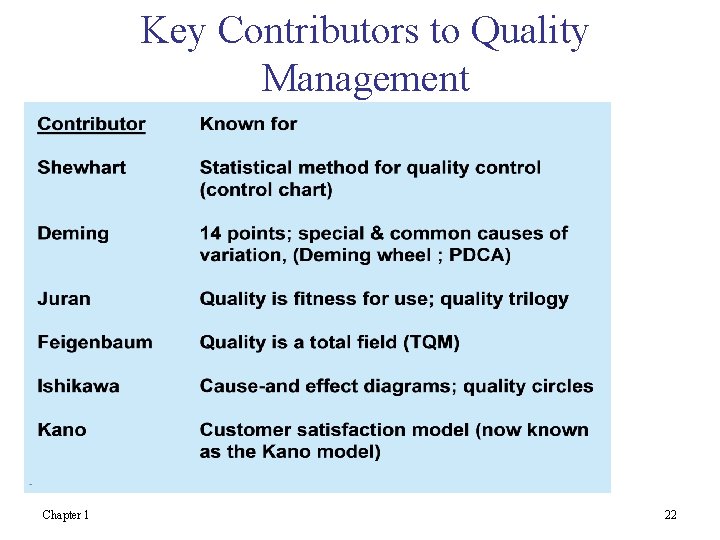 Key Contributors to Quality Management

| Contributor | Known for |
|---|---|
| Shewhart | Statistical method for quality control (control chart) |
| Deming | 14 points; special & common causes of variation, (Deming wheel ; PDCA) |
| Juran | Quality is fitness for use; quality trilogy |
| Feigenbaum | Quality is a total field (TQM) |
| Ishikawa | Cause-and effect diagrams; quality circles |
| Kano | Customer satisfaction model (now known as the Kano model) |

Chapter 1

22